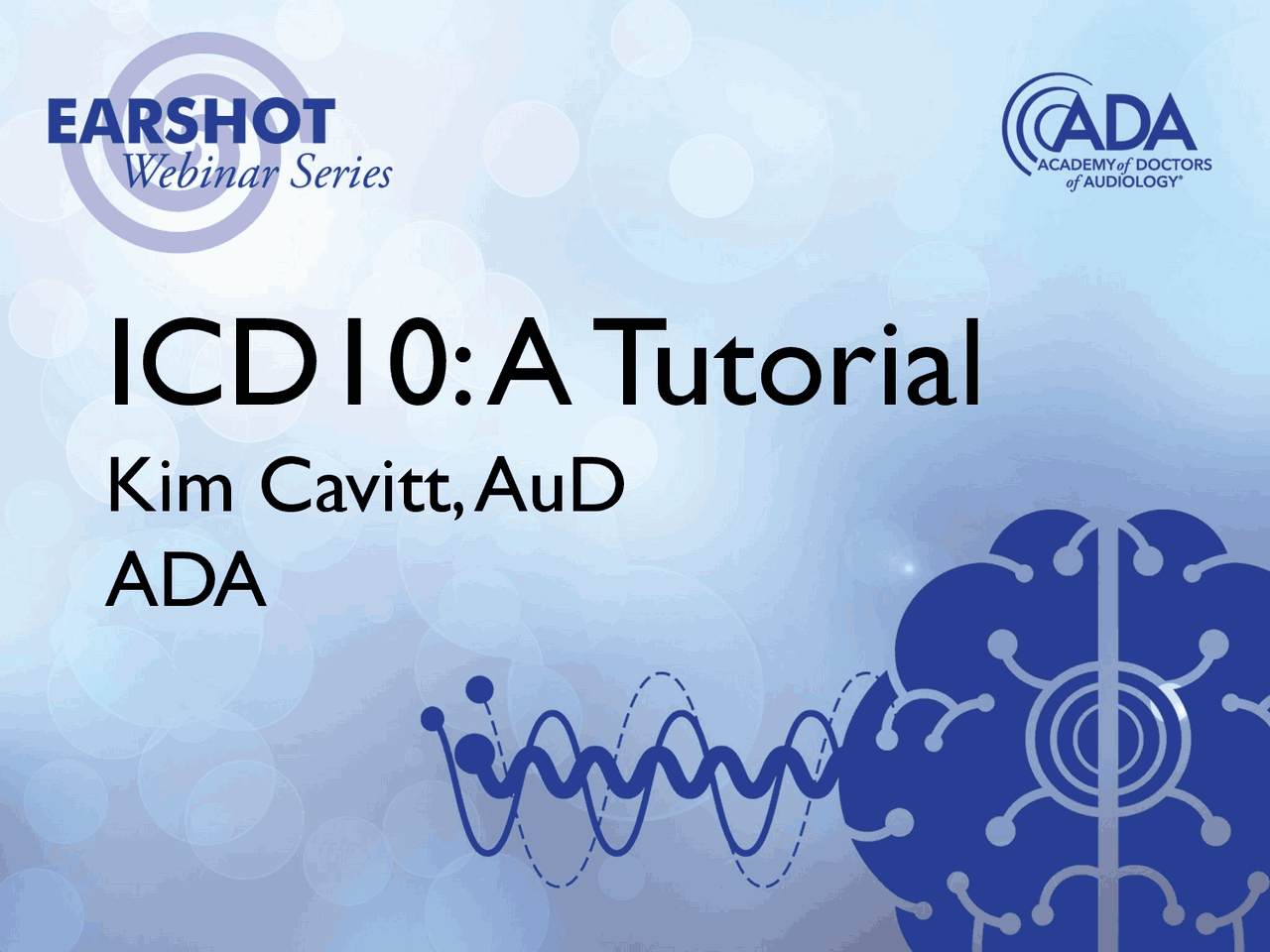 EARSHOT
Webinar Series

ADA
ACADEMY of DOCTORS of AUDIOLOGY®

ICD10: A Tutorial

Kim Cavitt, AuD
ADA